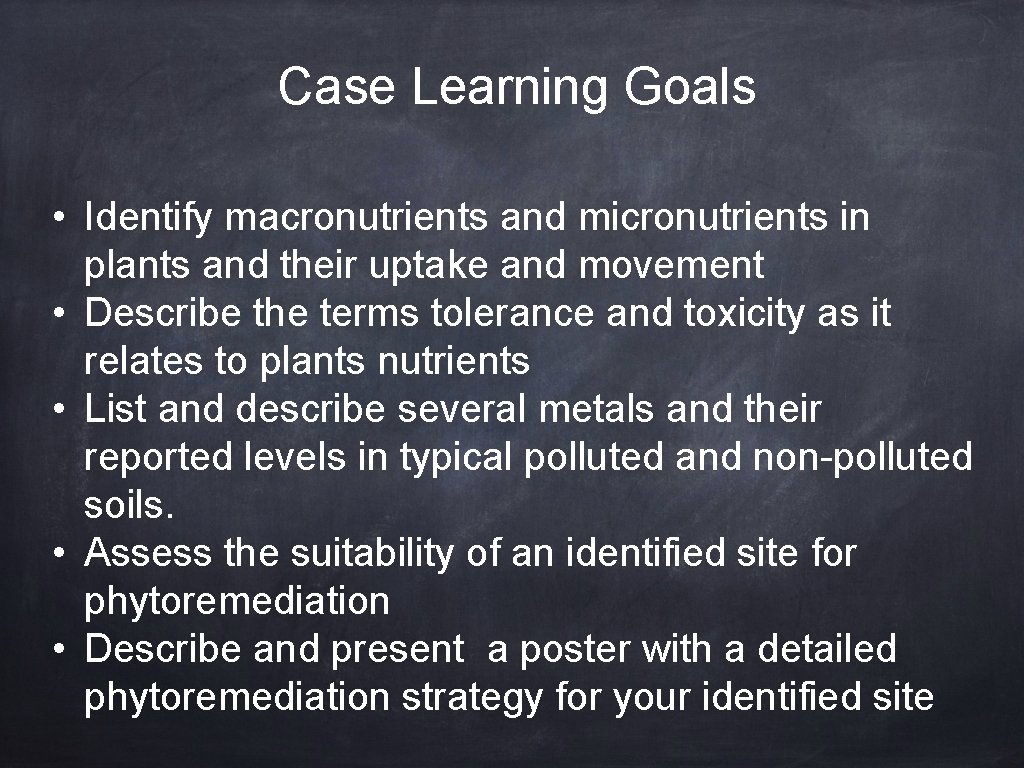 Case Learning Goals

• Identify macronutrients and micronutrients in plants and their uptake and movement
• Describe the terms tolerance and toxicity as it relates to plants nutrients
• List and describe several metals and their reported levels in typical polluted and non-polluted soils.
• Assess the suitability of an identified site for phytoremediation
• Describe and present a poster with a detailed phytoremediation strategy for your identified site